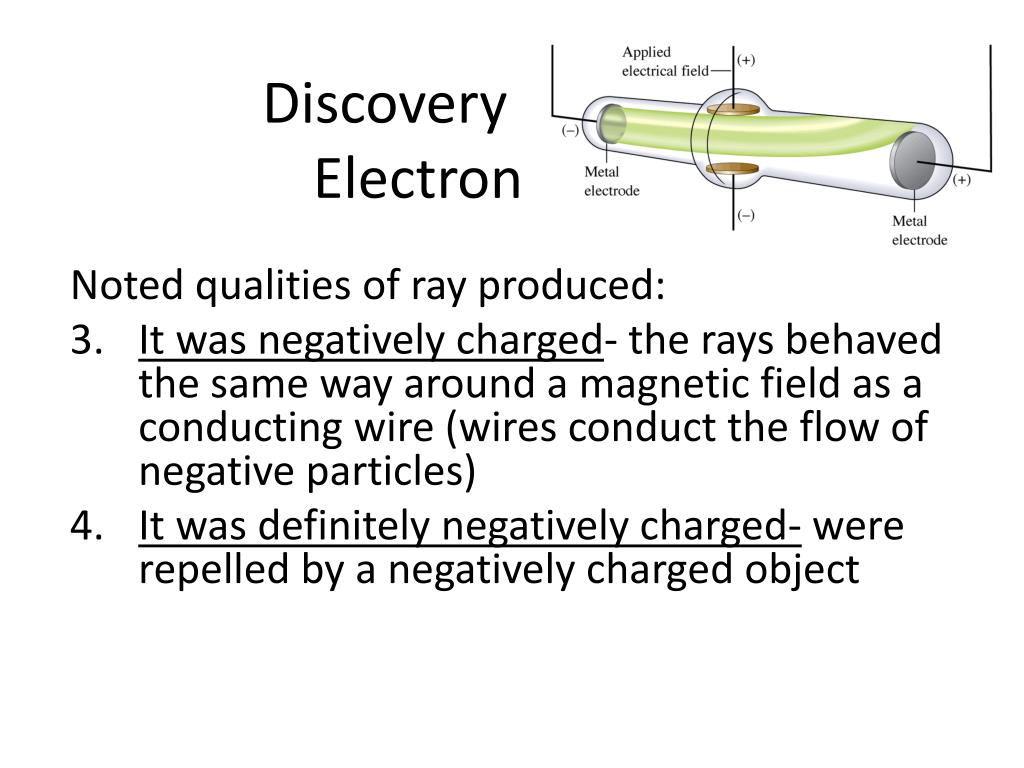 Discovery Electron

Applied electrical field
(+)
(–)
Metal electrode
(–)
(+)
Metal electrode

Noted qualities of ray produced:
3. It was negatively charged- the rays behaved the same way around a magnetic field as a conducting wire (wires conduct the flow of negative particles)
4. It was definitely negatively charged- were repelled by a negatively charged object